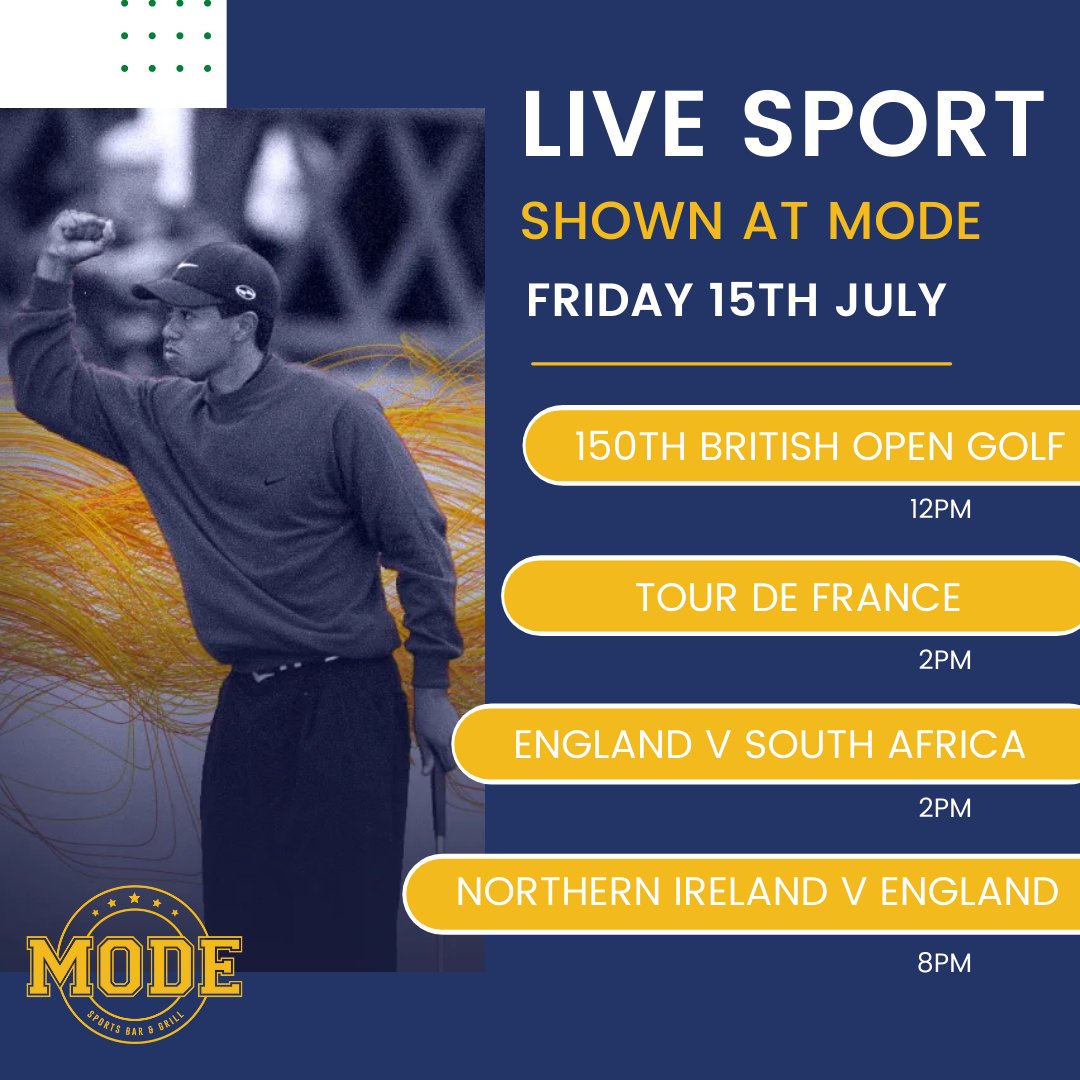 LIVE SPORT
SHOWN AT MODE
FRIDAY 15TH JULY

150TH BRITISH OPEN GOLF
12PM

TOUR DE FRANCE
2PM

ENGLAND V SOUTH AFRICA
2PM

NORTHERN IRELAND V ENGLAND
8PM

MODE
SPORTS BAR & GRILL